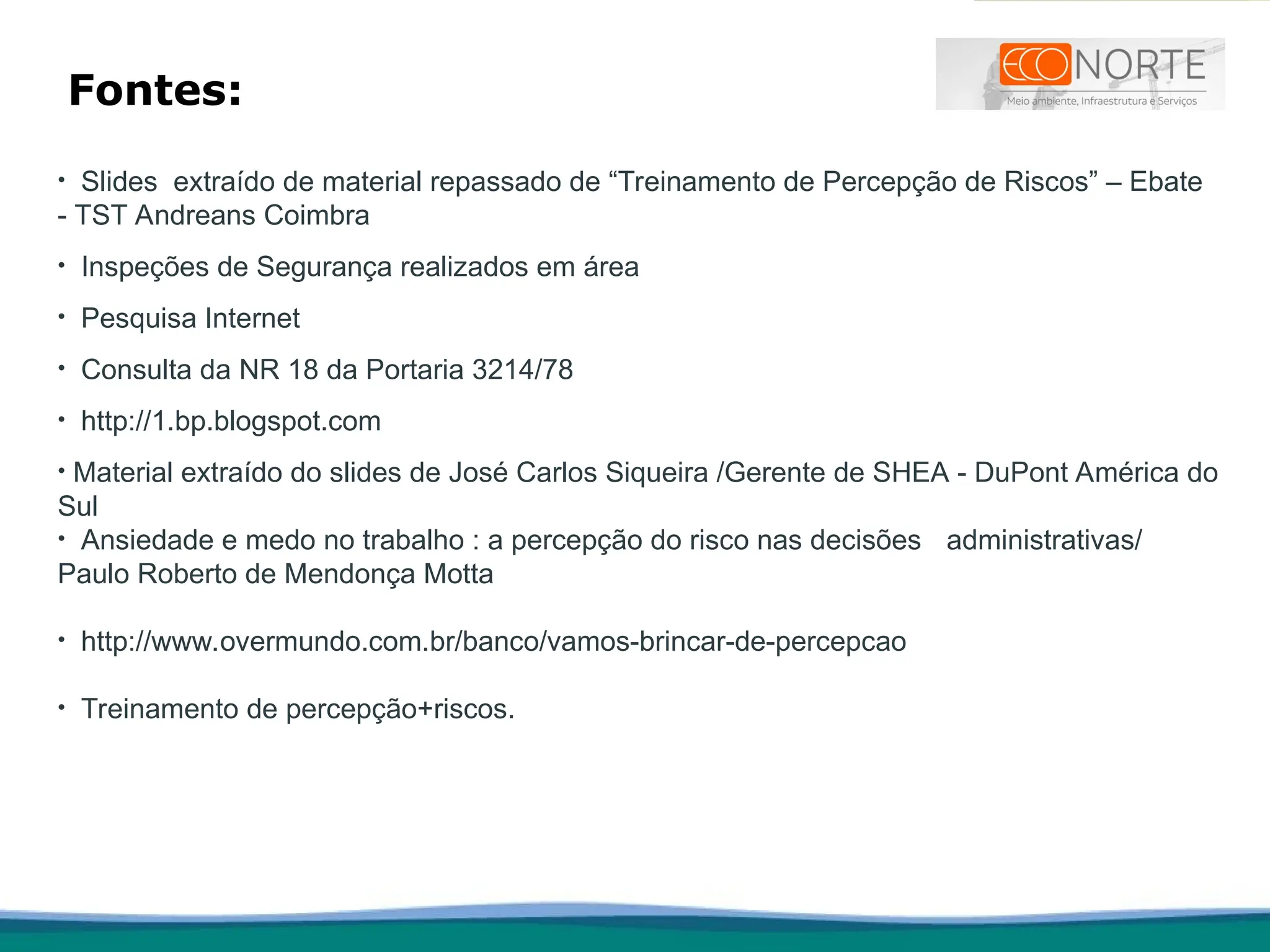 Fontes:

ECONORTE
Meio ambiente, Infraestrutura e Serviços

• Slides extraído de material repassado de “Treinamento de Percepção de Riscos” – Ebate - TST Andreans Coimbra

• Inspeções de Segurança realizados em área

• Pesquisa Internet

• Consulta da NR 18 da Portaria 3214/78

• http://1.bp.blogspot.com

• Material extraído do slides de José Carlos Siqueira /Gerente de SHEA - DuPont América do Sul

• Ansiedade e medo no trabalho : a percepção do risco nas decisões administrativas/ Paulo Roberto de Mendonça Motta

• http://www.overmundo.com.br/banco/vamos-brincar-de-percepcao

• Treinamento de percepção+riscos.